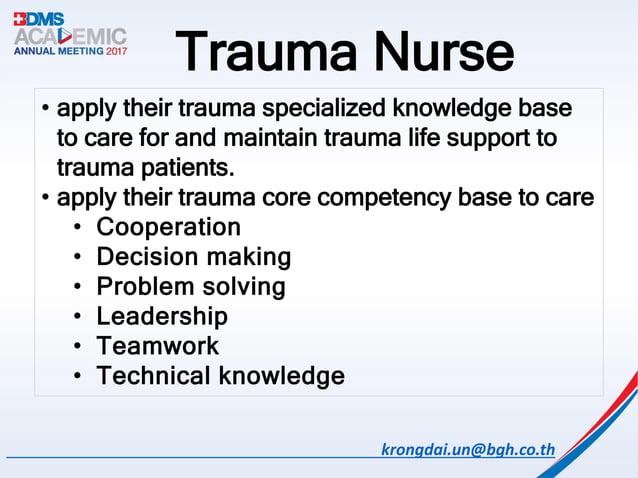 BDMS ACADEMIC ANNUAL MEETING 2017

Trauma Nurse

• apply their trauma specialized knowledge base to care for and maintain trauma life support to trauma patients.
• apply their trauma core competency base to care
  • Cooperation
  • Decision making
  • Problem solving
  • Leadership
  • Teamwork
  • Technical knowledge

krongdai.un@bgh.co.th